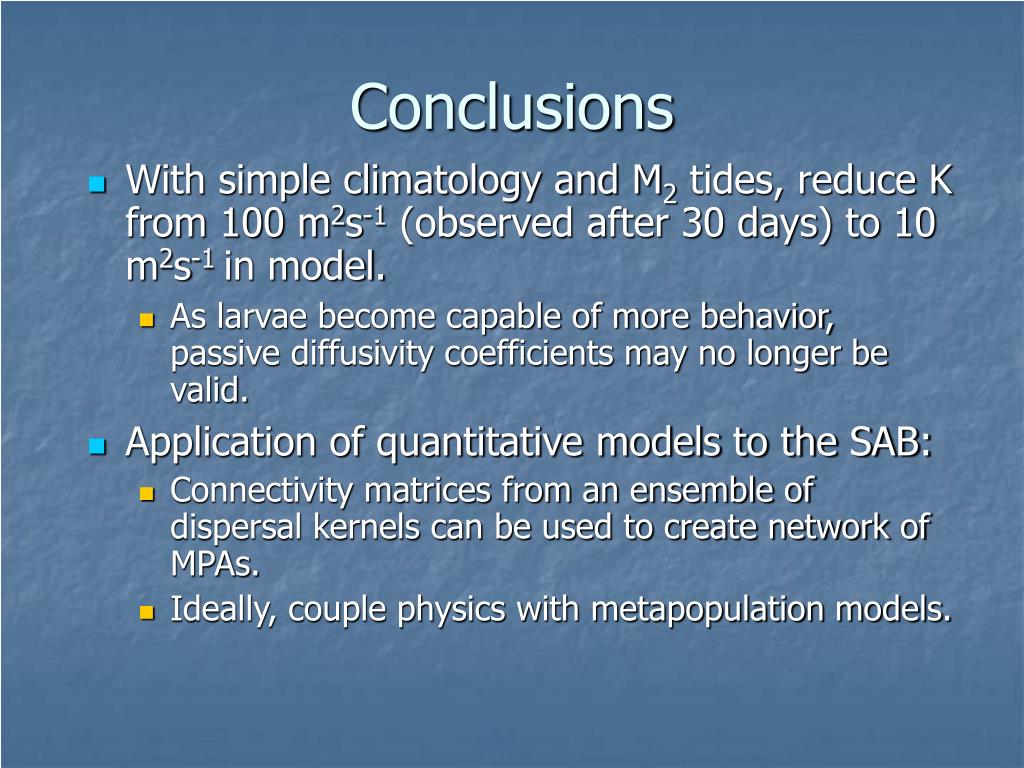 Conclusions

With simple climatology and $M_2$ tides, reduce K from 100 $m^2s^{-1}$ (observed after 30 days) to 10 $m^2s^{-1}$ in model.

As larvae become capable of more behavior, passive diffusivity coefficients may no longer be valid.

Application of quantitative models to the SAB:

Connectivity matrices from an ensemble of dispersal kernels can be used to create network of MPAs.

Ideally, couple physics with metapopulation models.